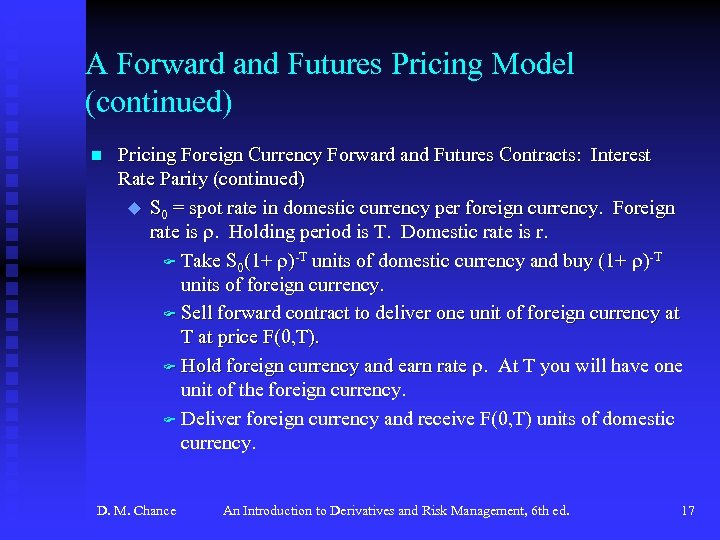 A Forward and Futures Pricing Model (continued)

Pricing Foreign Currency Forward and Futures Contracts: Interest Rate Parity (continued)

$S_0$ = spot rate in domestic currency per foreign currency. Foreign rate is $\rho$. Holding period is T. Domestic rate is r.

Take $S_0(1+\rho)^{-T}$ units of domestic currency and buy $(1+\rho)^{-T}$ units of foreign currency.

Sell forward contract to deliver one unit of foreign currency at T at price F(0,T).

Hold foreign currency and earn rate $\rho$. At T you will have one unit of the foreign currency.

Deliver foreign currency and receive F(0,T) units of domestic currency.

D. M. Chance An Introduction to Derivatives and Risk Management, 6th ed. 17